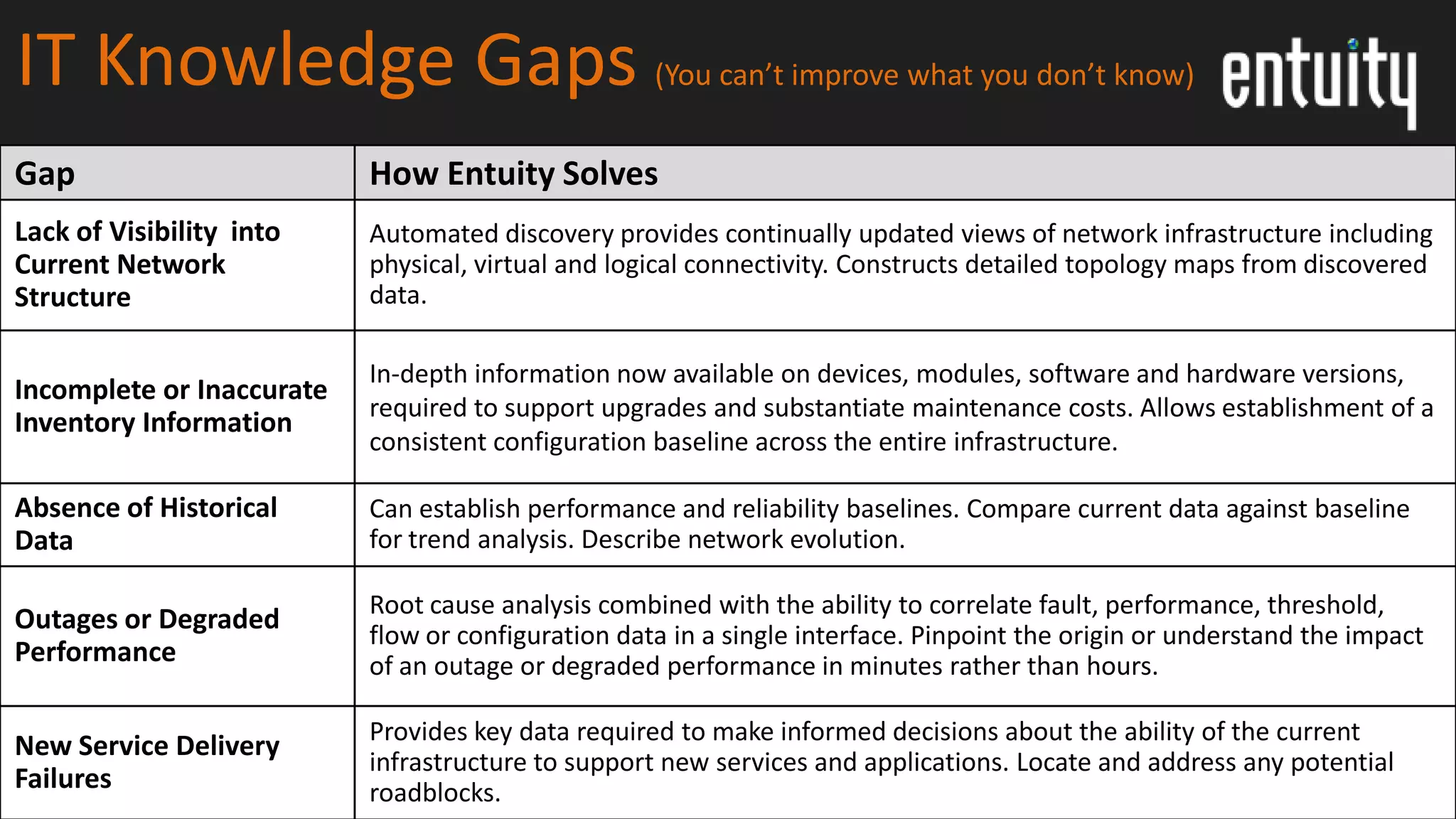 IT Knowledge Gaps (You can't improve what you don't know)

entuity

| Gap | How Entuity Solves |
|---|---|
| Lack of Visibility into Current Network Structure | Automated discovery provides continually updated views of network infrastructure including physical, virtual and logical connectivity. Constructs detailed topology maps from discovered data. |
| Incomplete or Inaccurate Inventory Information | In-depth information now available on devices, modules, software and hardware versions, required to support upgrades and substantiate maintenance costs. Allows establishment of a consistent configuration baseline across the entire infrastructure. |
| Absence of Historical Data | Can establish performance and reliability baselines. Compare current data against baseline for trend analysis. Describe network evolution. |
| Outages or Degraded Performance | Root cause analysis combined with the ability to correlate fault, performance, threshold, flow or configuration data in a single interface. Pinpoint the origin or understand the impact of an outage or degraded performance in minutes rather than hours. |
| New Service Delivery Failures | Provides key data required to make informed decisions about the ability of the current infrastructure to support new services and applications. Locate and address any potential roadblocks. |